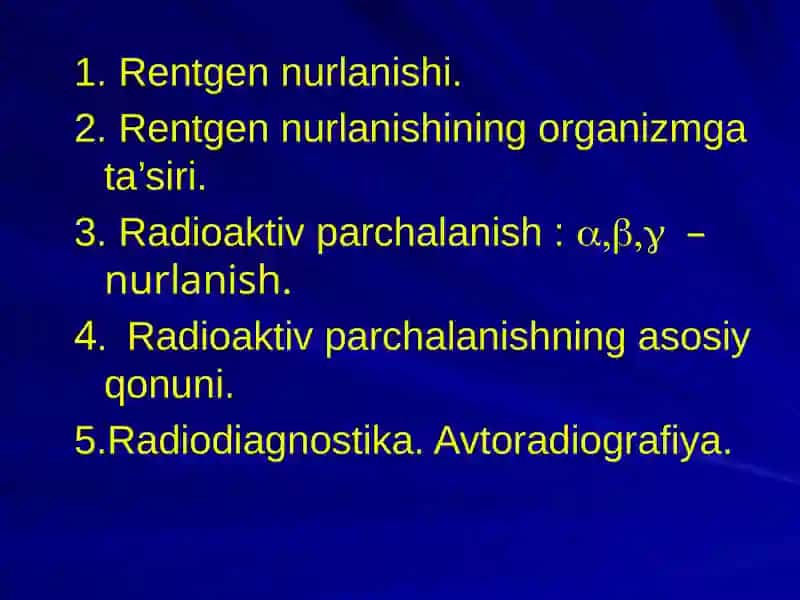 1. Rentgen nurlanishi.

2. Rentgen nurlanishining organizmga ta’siri.

3. Radioaktiv parchalanish : $\alpha,\beta,\gamma$ – nurlanish.

4. Radioaktiv parchalanishning asosiy qonuni.

5.Radiodiagnostika. Avtoradiografiya.